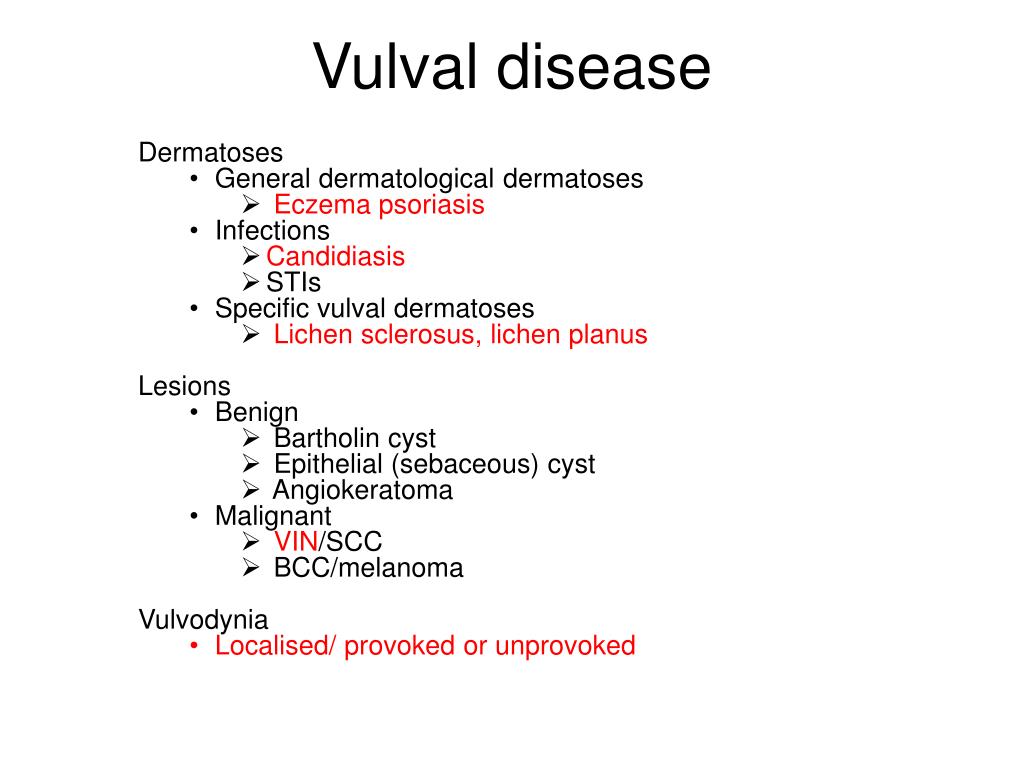 Vulval disease

Dermatoses
• General dermatological dermatoses
➢ Eczema psoriasis
• Infections
➢ Candidiasis
➢ STIs
• Specific vulval dermatoses
➢ Lichen sclerosus, lichen planus

Lesions
• Benign
➢ Bartholin cyst
➢ Epithelial (sebaceous) cyst
➢ Angiokeratoma
• Malignant
➢ VIN/SCC
➢ BCC/melanoma

Vulvodynia
• Localised/ provoked or unprovoked